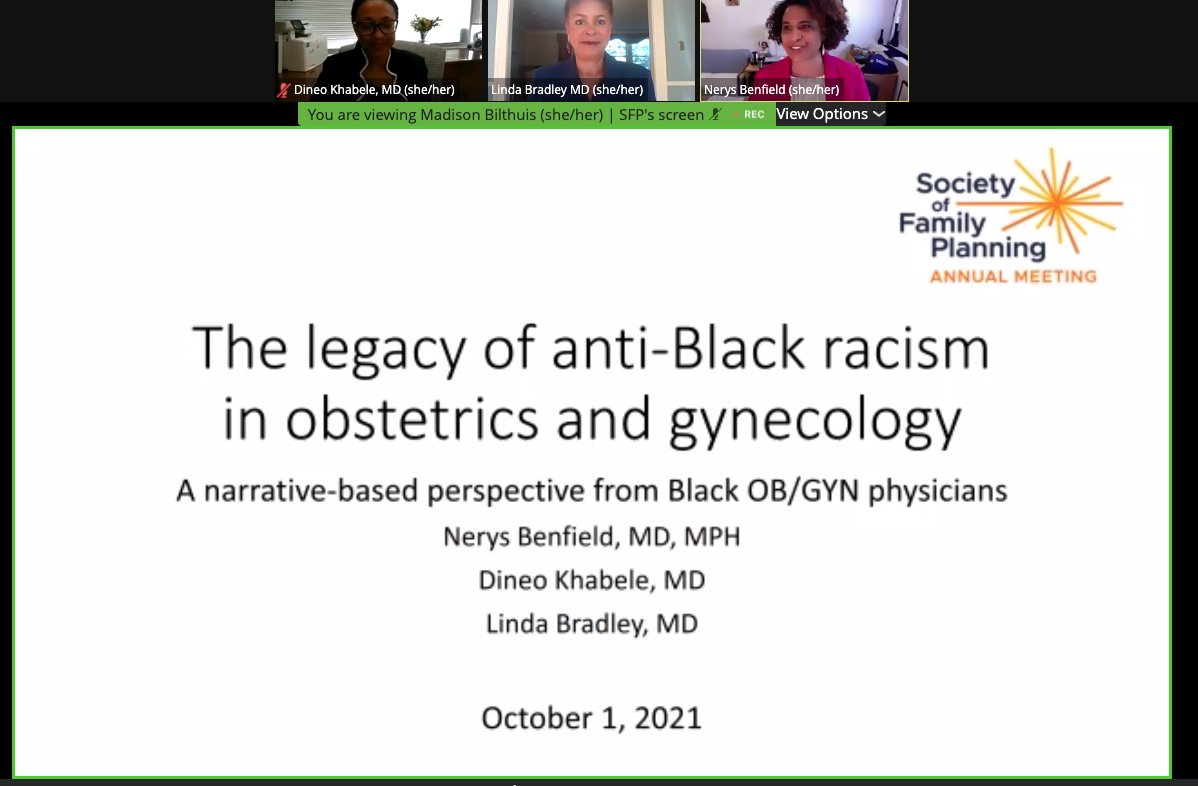 Dineo Khabele, MD (she/her)
Linda Bradley MD (she/her)
Nerys Benfield (she/her)

You are viewing Madison Bilthuis (she/her) | SFP's screen
REC
View Options

Society of Family Planning
ANNUAL MEETING

The legacy of anti-Black racism in obstetrics and gynecology

A narrative-based perspective from Black OB/GYN physicians

Nerys Benfield, MD, MPH

Dineo Khabele, MD

Linda Bradley, MD

October 1, 2021